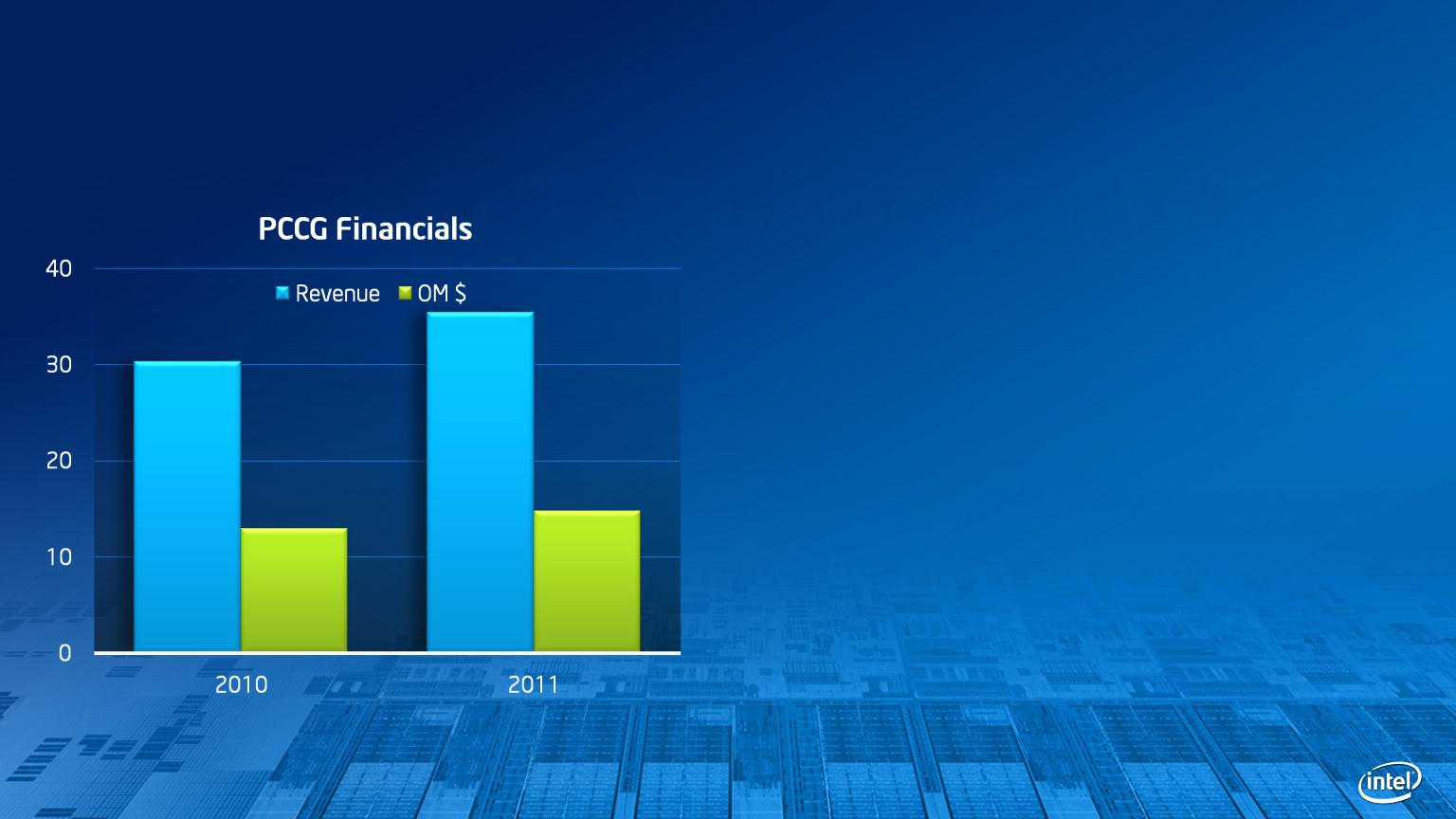 PCCG Financials

Revenue
OM $

40
30
20
10
0

2010
2011

intel